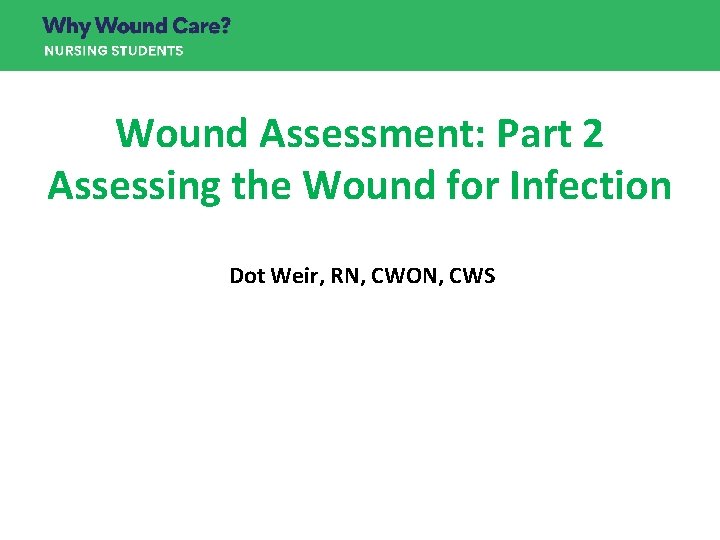 Why Wound Care?
NURSING STUDENTS

Wound Assessment: Part 2
Assessing the Wound for Infection

Dot Weir, RN, CWON, CWS